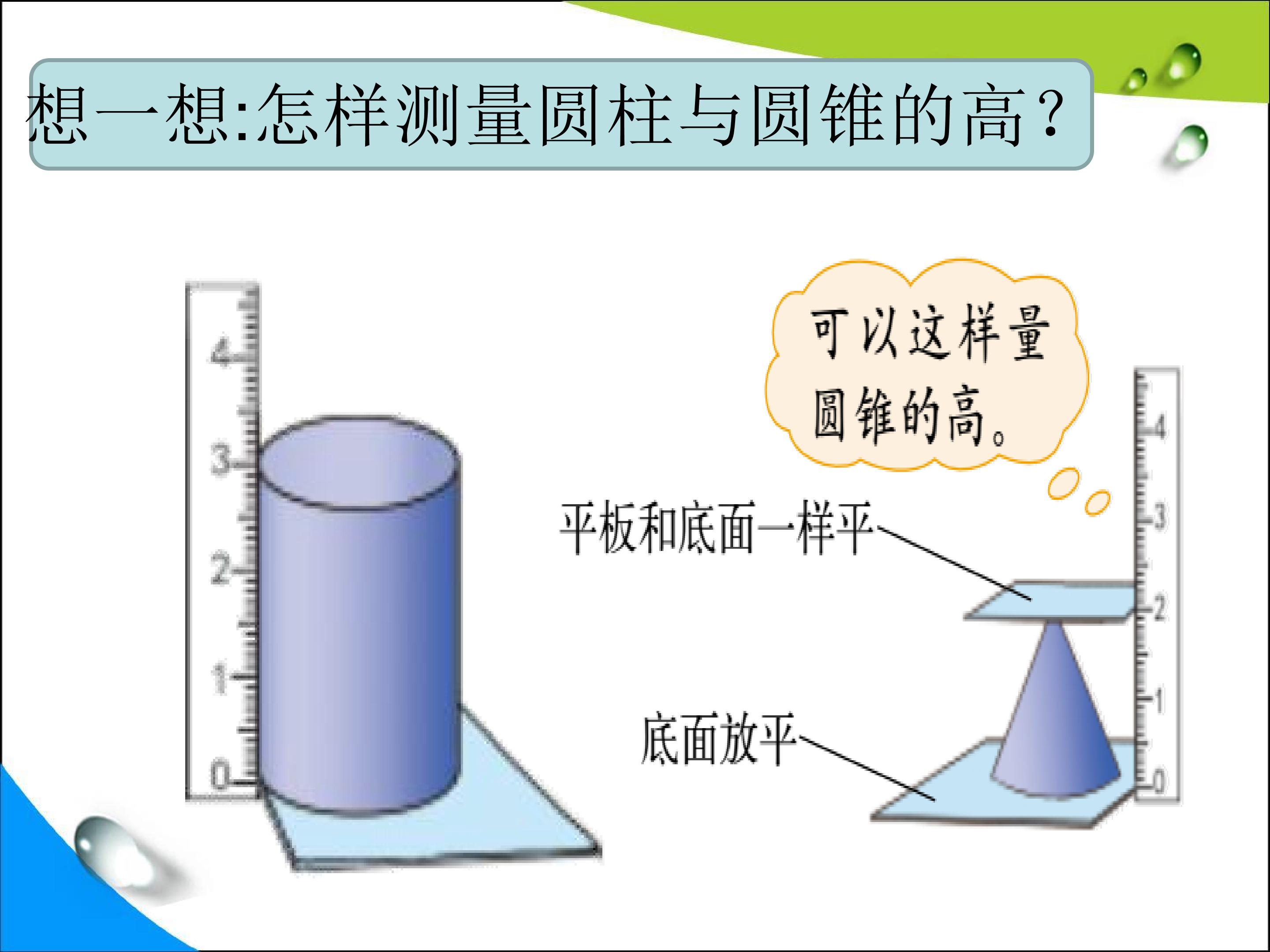 想一想:怎样测量圆柱与圆锥的高?

4
3
2
1
0

可以这样量圆锥的高。

平板和底面一样平

底面放平

4
3
2
1
0